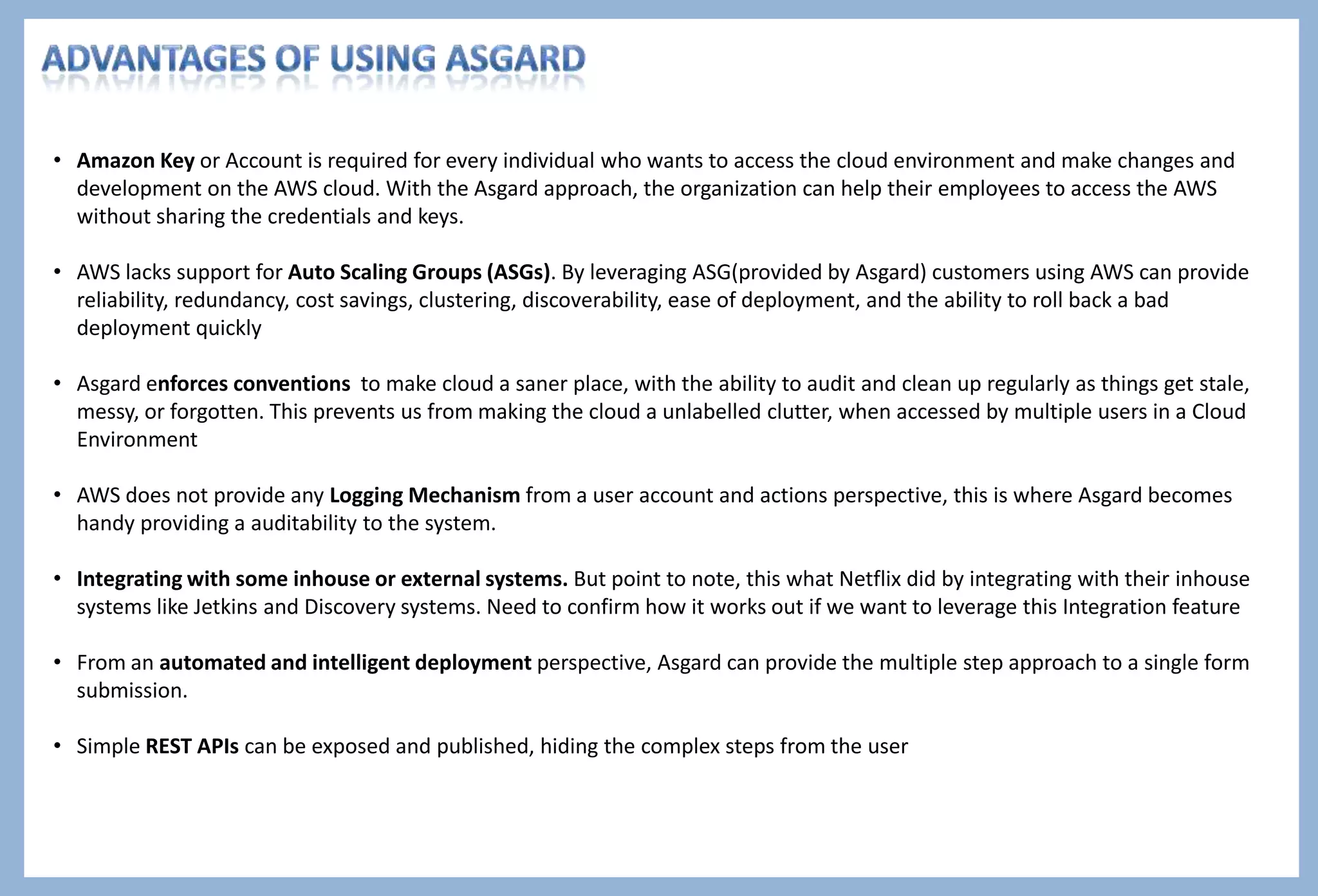 ADVANTAGES OF USING ASGARD

• Amazon Key or Account is required for every individual who wants to access the cloud environment and make changes and development on the AWS cloud. With the Asgard approach, the organization can help their employees to access the AWS without sharing the credentials and keys.

• AWS lacks support for Auto Scaling Groups (ASGs). By leveraging ASG(provided by Asgard) customers using AWS can provide reliability, redundancy, cost savings, clustering, discoverability, ease of deployment, and the ability to roll back a bad deployment quickly

• Asgard enforces conventions to make cloud a saner place, with the ability to audit and clean up regularly as things get stale, messy, or forgotten. This prevents us from making the cloud a unlabelled clutter, when accessed by multiple users in a Cloud Environment

• AWS does not provide any Logging Mechanism from a user account and actions perspective, this is where Asgard becomes handy providing a auditability to the system.

• Integrating with some inhouse or external systems. But point to note, this what Netflix did by integrating with their inhouse systems like Jetkins and Discovery systems. Need to confirm how it works out if we want to leverage this Integration feature

• From an automated and intelligent deployment perspective, Asgard can provide the multiple step approach to a single form submission.

• Simple REST APIs can be exposed and published, hiding the complex steps from the user